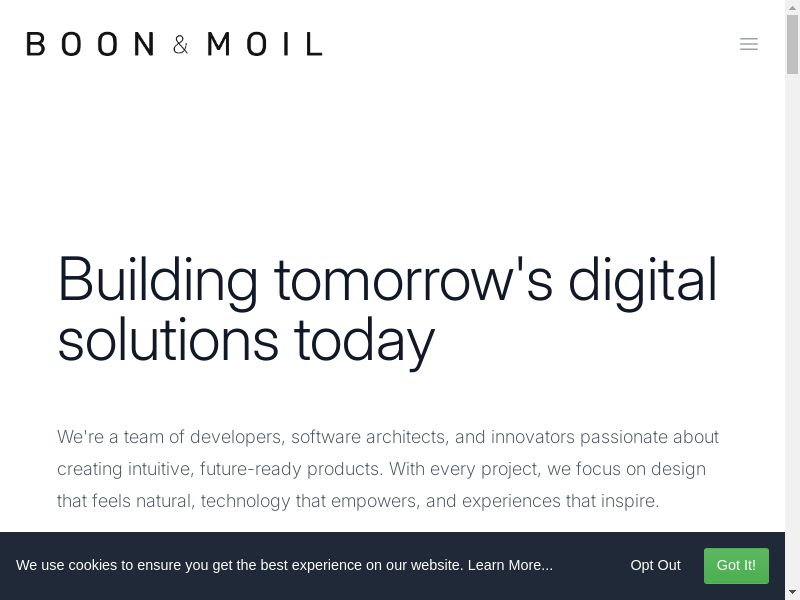 BOON & MOIL

Building tomorrow's digital solutions today

We're a team of developers, software architects, and innovators passionate about creating intuitive, future-ready products. With every project, we focus on design that feels natural, technology that empowers, and experiences that inspire.

We use cookies to ensure you get the best experience on our website. Learn More...

Opt Out

Got It!